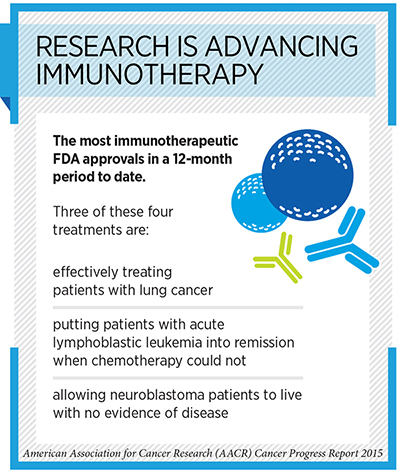 RESEARCH IS ADVANCING IMMUNOTHERAPY

The most immunotherapeutic FDA approvals in a 12-month period to date.

Three of these four treatments are:

effectively treating patients with lung cancer

putting patients with acute lymphoblastic leukemia into remission when chemotherapy could not

allowing neuroblastoma patients to live with no evidence of disease

American Association for Cancer Research (AACR) Cancer Progress Report 2015